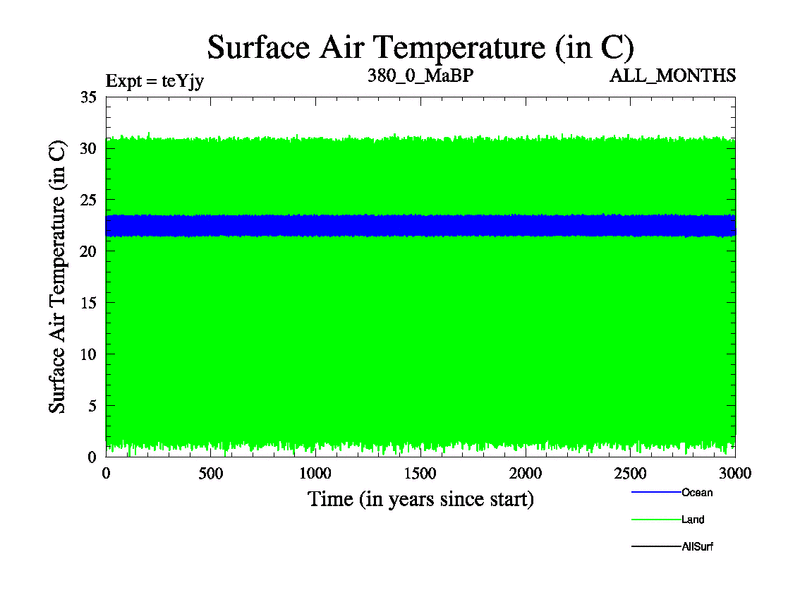 Surface Air Temperature (in C)

Expt = teYjy

380_0_MaBP

ALL_MONTHS

Surface Air Temperature (in C)

35
30
25
20
15
10
5
0

0
500
1000
1500
2000
2500
3000

Time (in years since start)

Ocean
Land
AllSurf